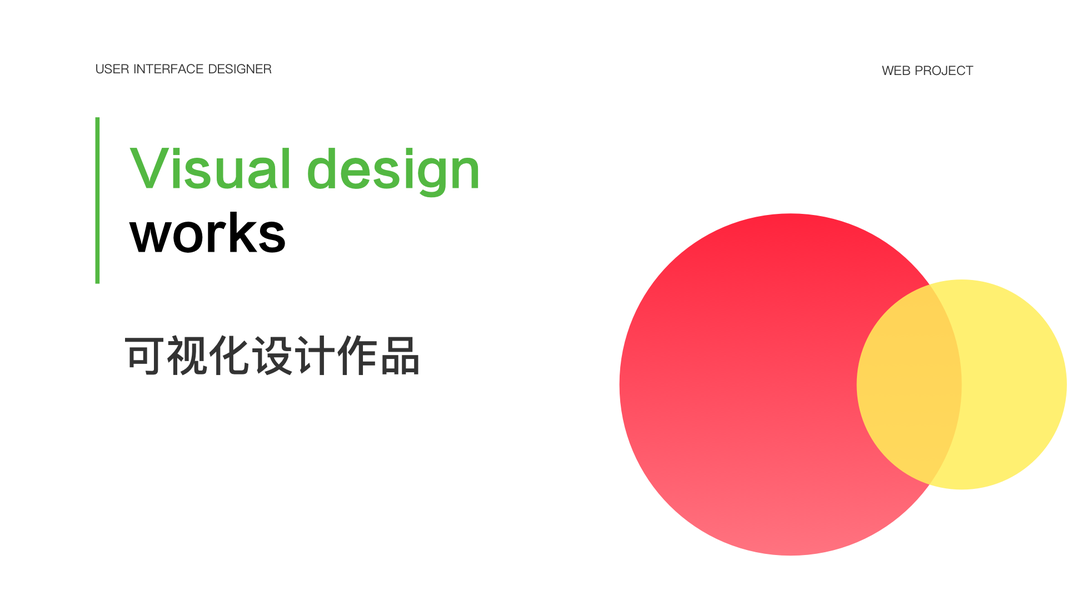 USER INTERFACE DESIGNER

WEB PROJECT

Visual design
works

可视化设计作品